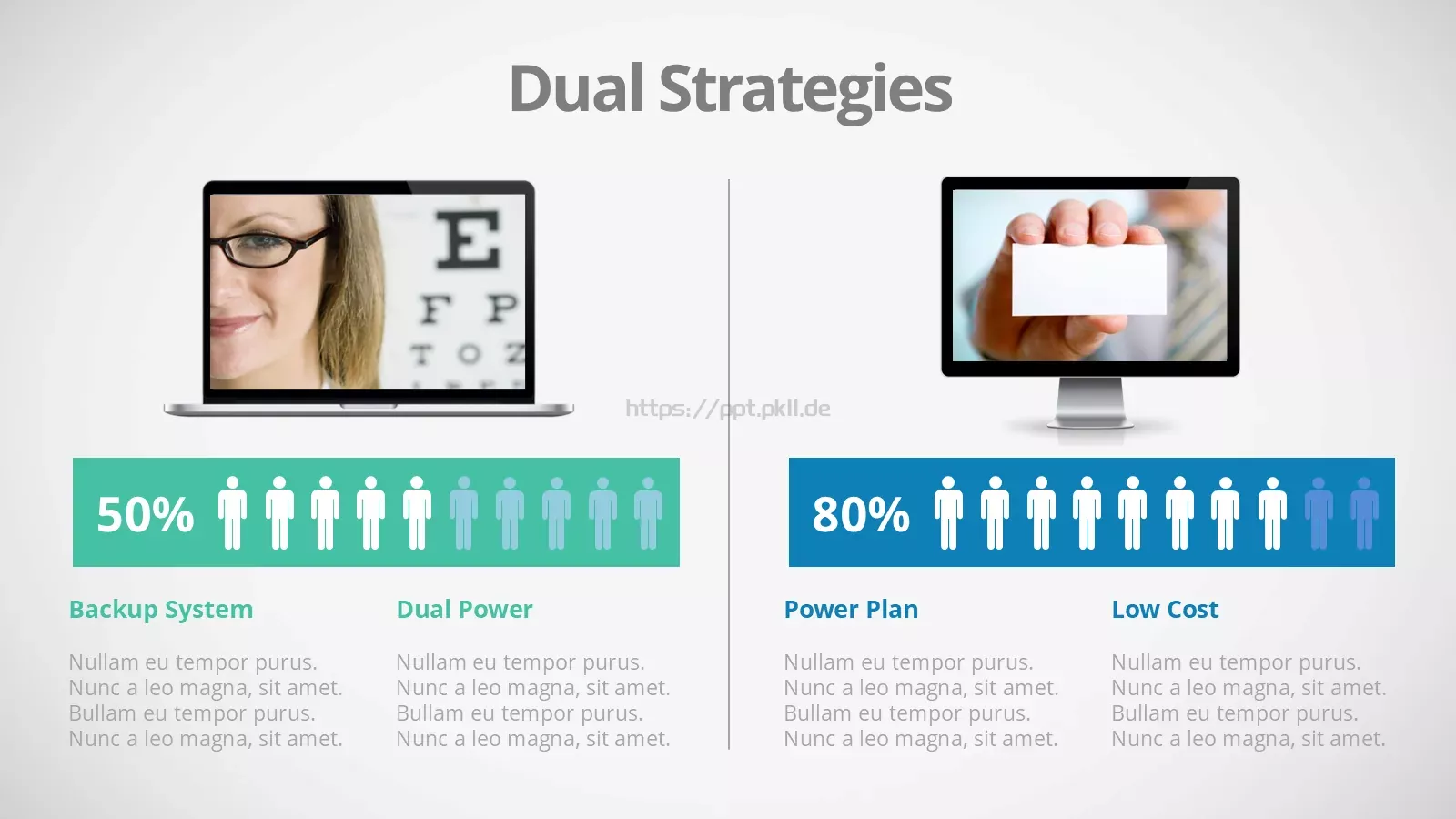 Dual Strategies

E
F P
T O Z

https://ppt.pkll.de

50%

Backup System

Nullam eu tempor purus. Nunc a leo magna, sit amet. Bullam eu tempor purus. Nunc a leo magna, sit amet.

Dual Power

Nullam eu tempor purus. Nunc a leo magna, sit amet. Bullam eu tempor purus. Nunc a leo magna, sit amet.

80%

Power Plan

Nullam eu tempor purus. Nunc a leo magna, sit amet. Bullam eu tempor purus. Nunc a leo magna, sit amet.

Low Cost

Nullam eu tempor purus. Nunc a leo magna, sit amet. Bullam eu tempor purus. Nunc a leo magna, sit amet.